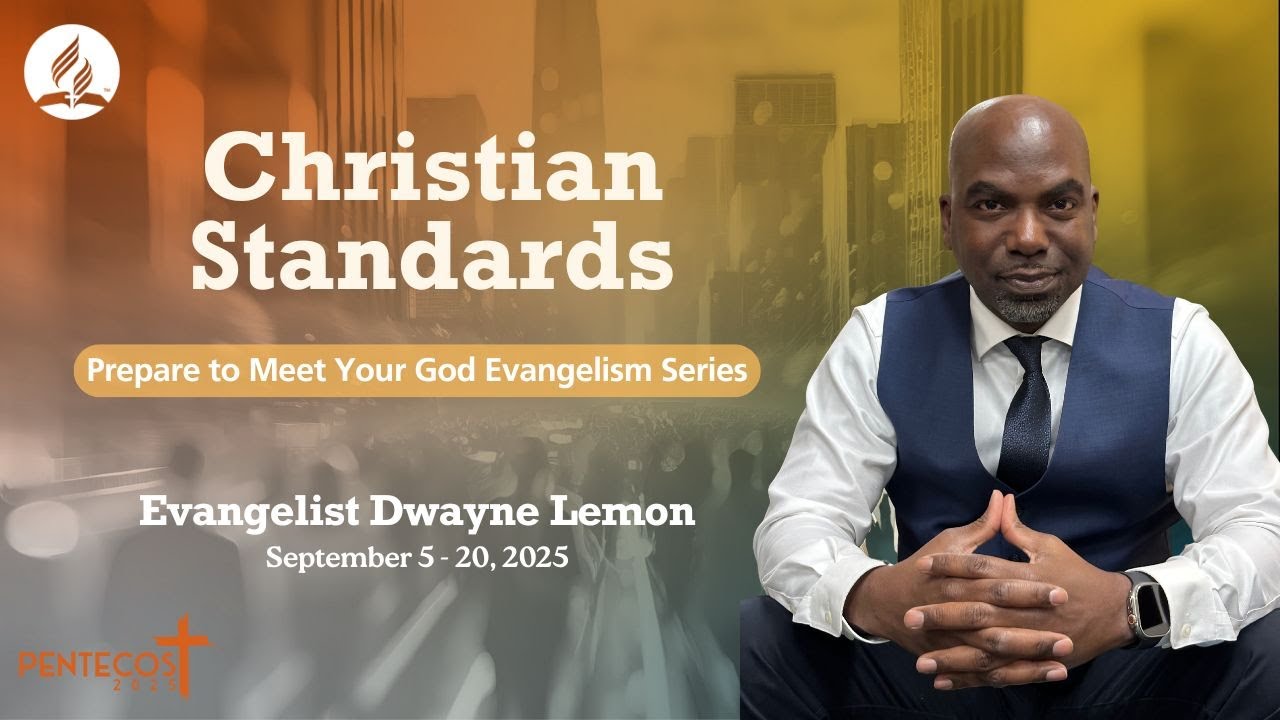 Christian Standards

Prepare to Meet Your God Evangelism Series

Evangelist Dwayne Lemon
September 5 - 20, 2025

PENTECOST
2025